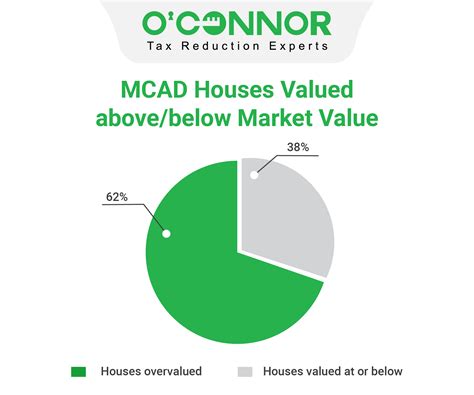 O'CONNOR
Tax Reduction Experts

MCAD Houses Valued above/below Market Value

38%

62%

Houses overvalued
Houses valued at or below